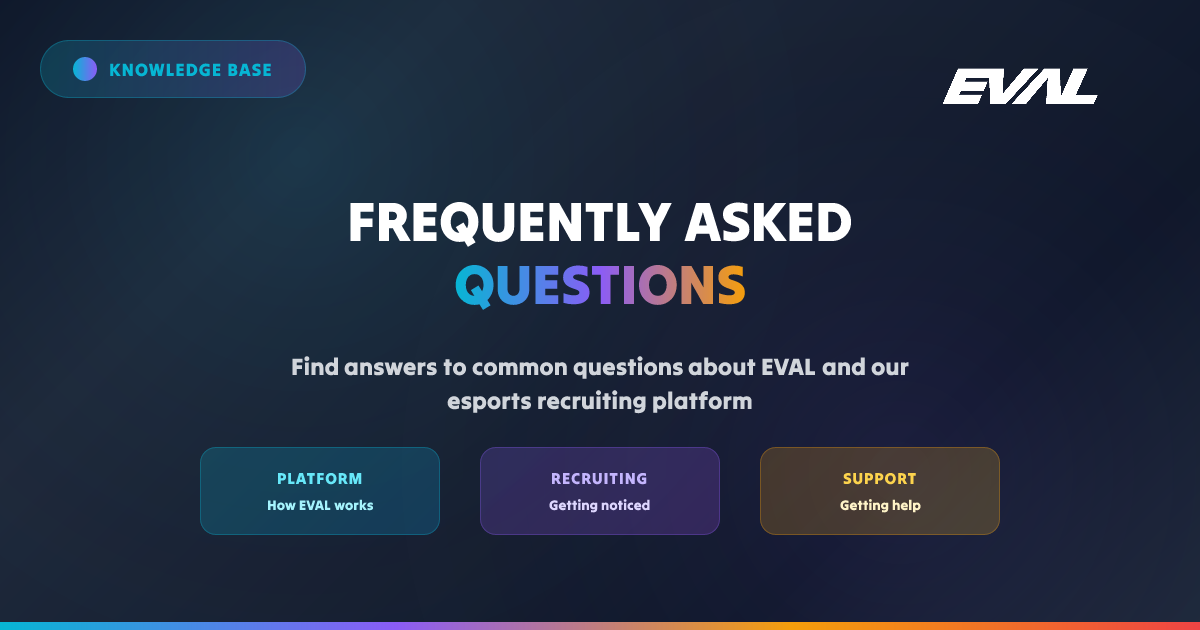 KNOWLEDGE BASE

EVAL

FREQUENTLY ASKED QUESTIONS

Find answers to common questions about EVAL and our esports recruiting platform

PLATFORM
How EVAL works

RECRUITING
Getting noticed

SUPPORT
Getting help